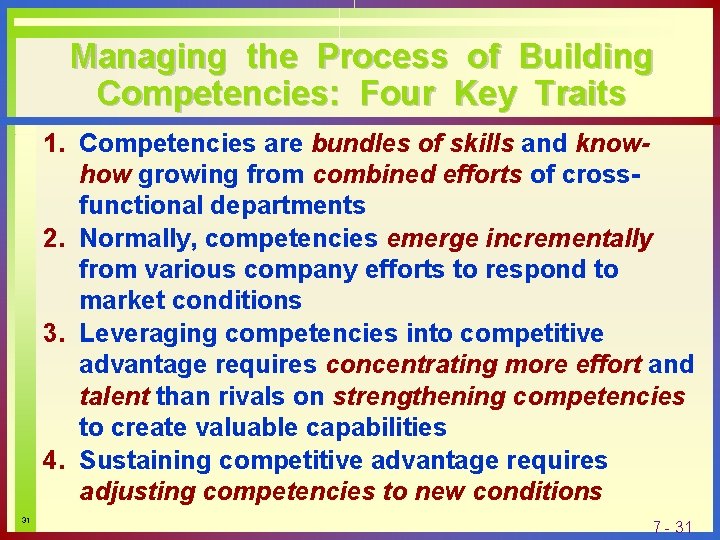 Managing the Process of Building Competencies: Four Key Traits

1. Competencies are bundles of skills and know-how growing from combined efforts of cross-functional departments
2. Normally, competencies emerge incrementally from various company efforts to respond to market conditions
3. Leveraging competencies into competitive advantage requires concentrating more effort and talent than rivals on strengthening competencies to create valuable capabilities
4. Sustaining competitive advantage requires adjusting competencies to new conditions

31

7 - 31